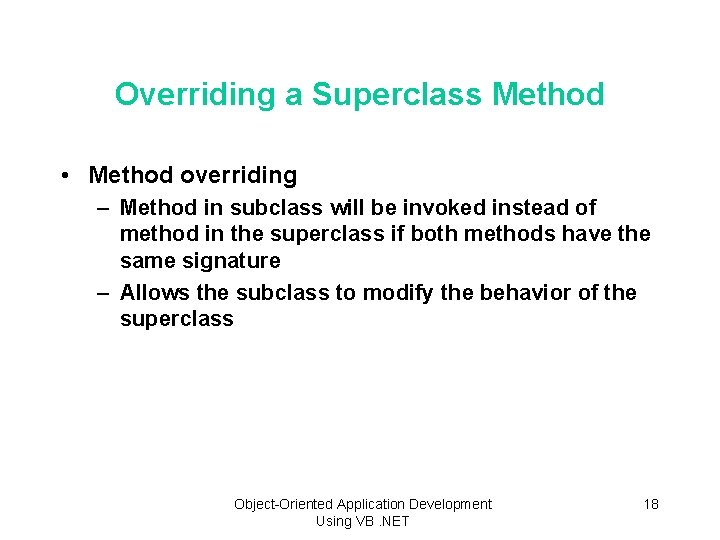 Overriding a Superclass Method

• Method overriding
– Method in subclass will be invoked instead of method in the superclass if both methods have the same signature
– Allows the subclass to modify the behavior of the superclass

Object-Oriented Application Development Using VB .NET

18